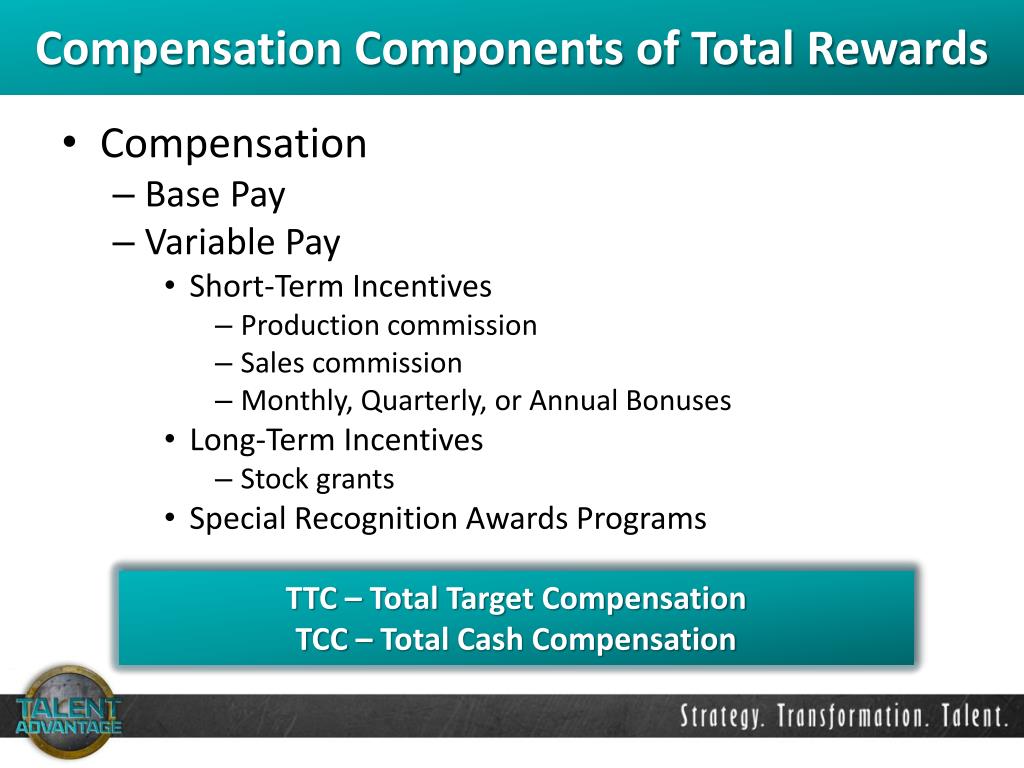 Compensation Components of Total Rewards

• Compensation
– Base Pay
– Variable Pay
• Short-Term Incentives
– Production commission
– Sales commission
– Monthly, Quarterly, or Annual Bonuses
• Long-Term Incentives
– Stock grants
• Special Recognition Awards Programs

TTC – Total Target Compensation
TCC – Total Cash Compensation

TALENT ADVANTAGE

Strategy. Transformation. Talent.